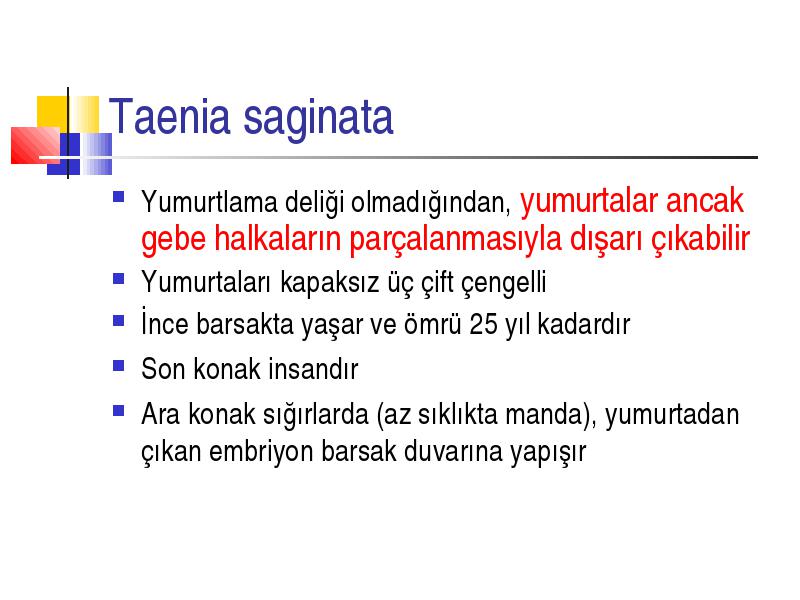 Taenia saginata

Yumurtlama deliği olmadığından, yumurtalar ancak gebe halkaların parçalanmasıyla dışarı çıkabilir

Yumurtaları kapaksız üç çift çengelli

İnce barsakta yaşar ve ömrü 25 yıl kadardır

Son konak insandır

Ara konak sığırlarda (az sıklıkta manda), yumurtadan çıkan embriyon barsak duvarına yapışır